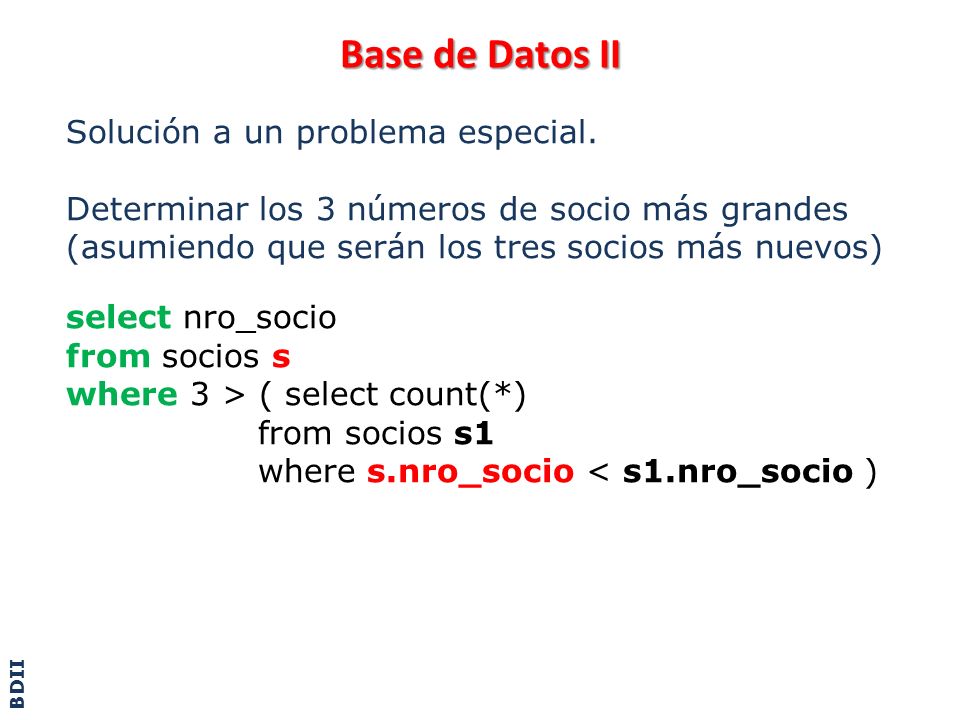 Base de Datos II

Solución a un problema especial.

Determinar los 3 números de socio más grandes (asumiendo que serán los tres socios más nuevos)

select nro_socio
from socios s
where 3 > ( select count(*)
from socios s1
where s.nro_socio < s1.nro_socio )

BDII